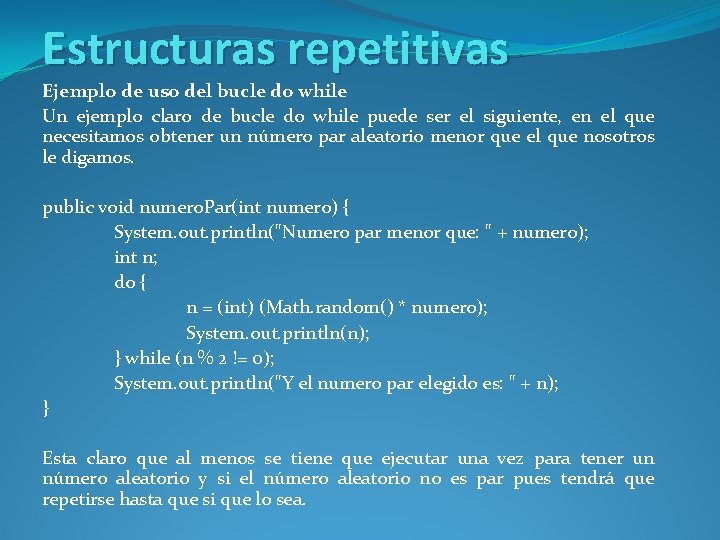 Estructuras repetitivas

Ejemplo de uso del bucle do while

Un ejemplo claro de bucle do while puede ser el siguiente, en el que necesitamos obtener un número par aleatorio menor que el que nosotros le digamos.

public void numeroPar(int numero) {
System.out.println("Numero par menor que: " + numero);
int n;
do {
n = (int) (Math.random() * numero);
System.out.println(n);
} while (n % 2 != 0);
System.out.println("Y el numero par elegido es: " + n);
}

Esta claro que al menos se tiene que ejecutar una vez para tener un número aleatorio y si el número aleatorio no es par pues tendrá que repetirse hasta que si que lo sea.